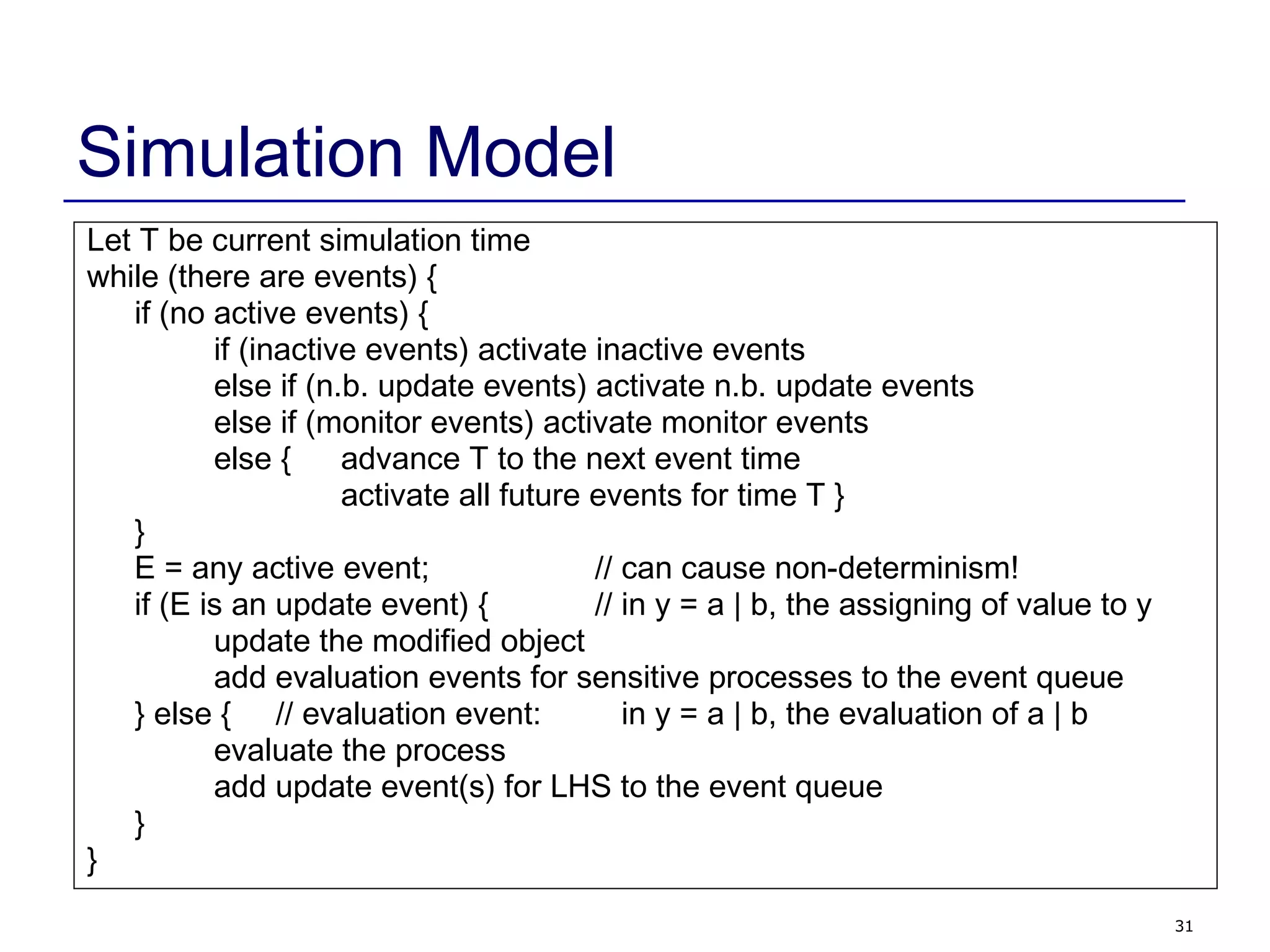 Simulation Model

Let T be current simulation time
while (there are events) {
    if (no active events) {
        if (inactive events) activate inactive events
        else if (n.b. update events) activate n.b. update events
        else if (monitor events) activate monitor events
        else {    advance T to the next event time
                  activate all future events for time T }
    }
    E = any active event;                // can cause non-determinism!
    if (E is an update event) {          // in y = a | b, the assigning of value to y
        update the modified object
        add evaluation events for sensitive processes to the event queue
    } else {    // evaluation event:     in y = a | b, the evaluation of a | b
        evaluate the process
        add update event(s) for LHS to the event queue
    }
}

31